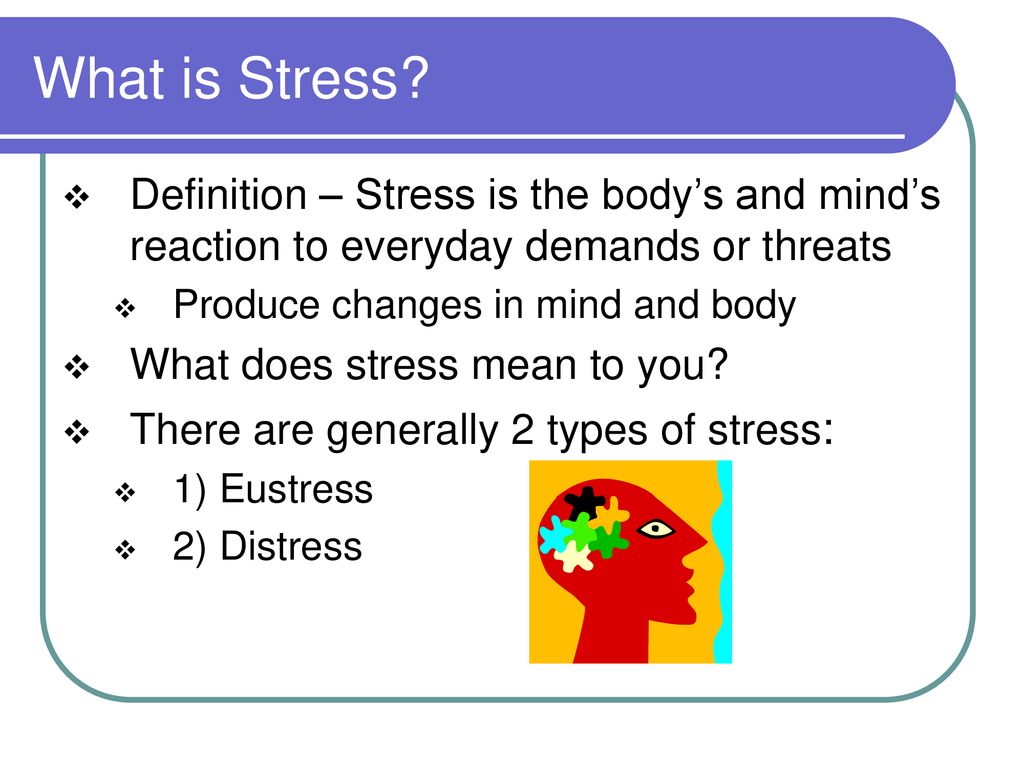 What is Stress?

❖ Definition – Stress is the body’s and mind’s reaction to everyday demands or threats

❖ Produce changes in mind and body

❖ What does stress mean to you?

❖ There are generally 2 types of stress:

❖ 1) Eustress

❖ 2) Distress